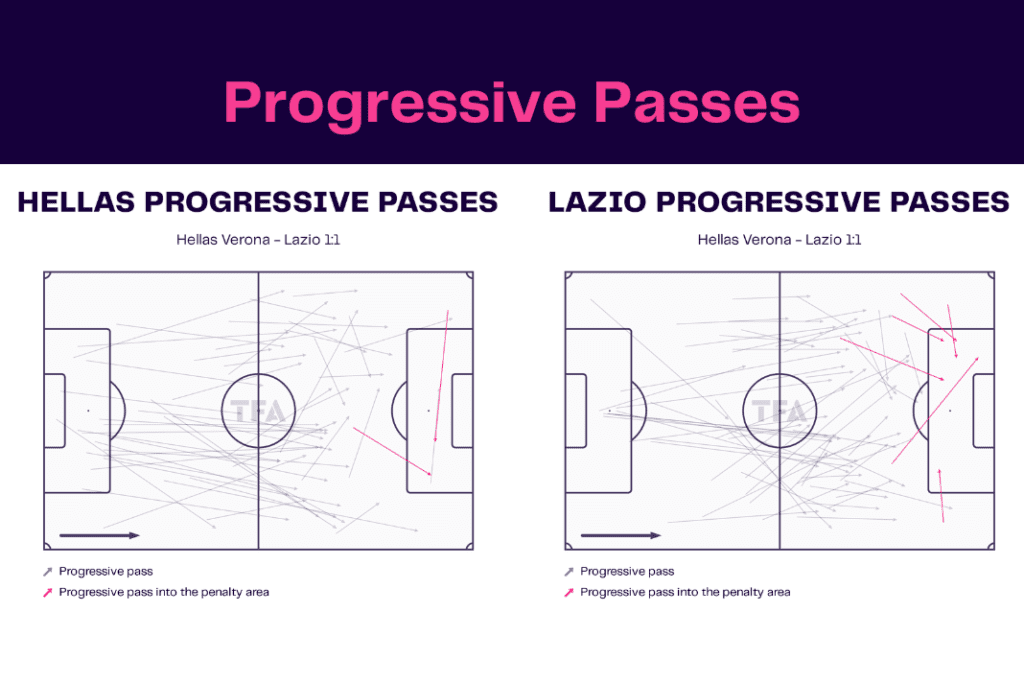 Progressive Passes

HELLAS PROGRESSIVE PASSES

Hellas Verona - Lazio 1:1

TFA

Progressive pass
Progressive pass into the penalty area

LAZIO PROGRESSIVE PASSES

Hellas Verona - Lazio 1:1

TFA

Progressive pass
Progressive pass into the penalty area